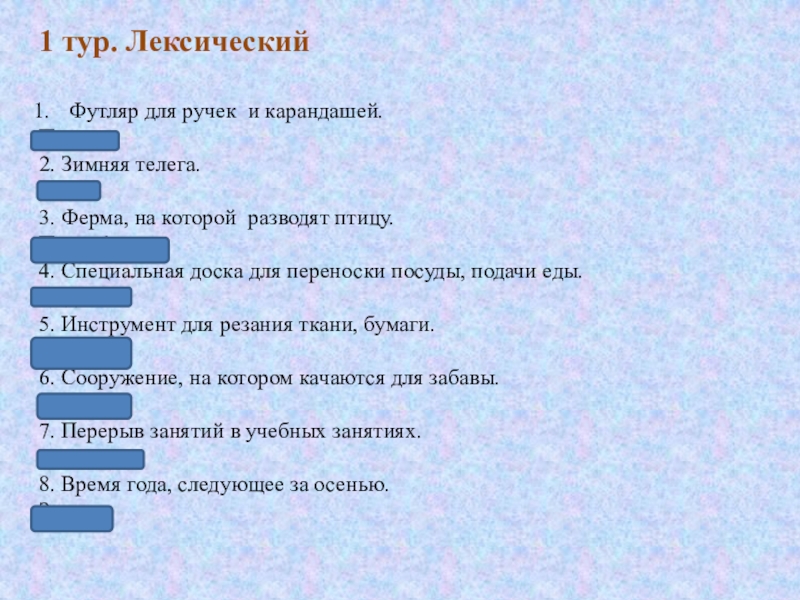 1 тур. Лексический

1. Футляр для ручек и карандашей.

2. Зимняя телега.

3. Ферма, на которой разводят птицу.

4. Специальная доска для переноски посуды, подачи еды.

5. Инструмент для резания ткани, бумаги.

6. Сооружение, на котором качаются для забавы.

7. Перерыв занятий в учебных занятиях.

8. Время года, следующее за осенью.